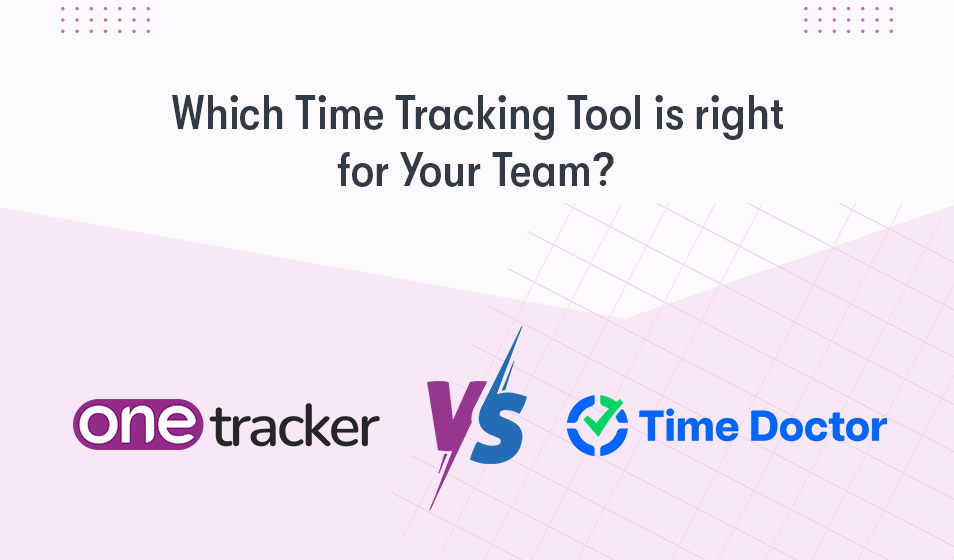 Which Time Tracking Tool is right for Your Team?

one tracker

VS

Time Doctor